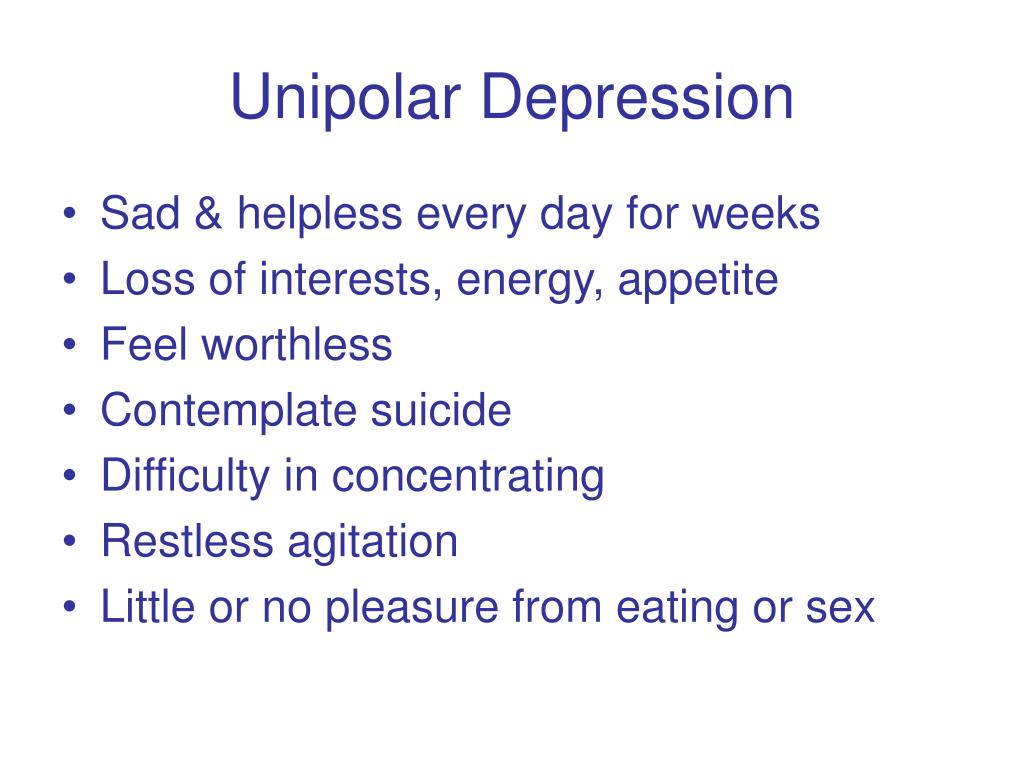 Unipolar Depression

• Sad & helpless every day for weeks
• Loss of interests, energy, appetite
• Feel worthless
• Contemplate suicide
• Difficulty in concentrating
• Restless agitation
• Little or no pleasure from eating or sex